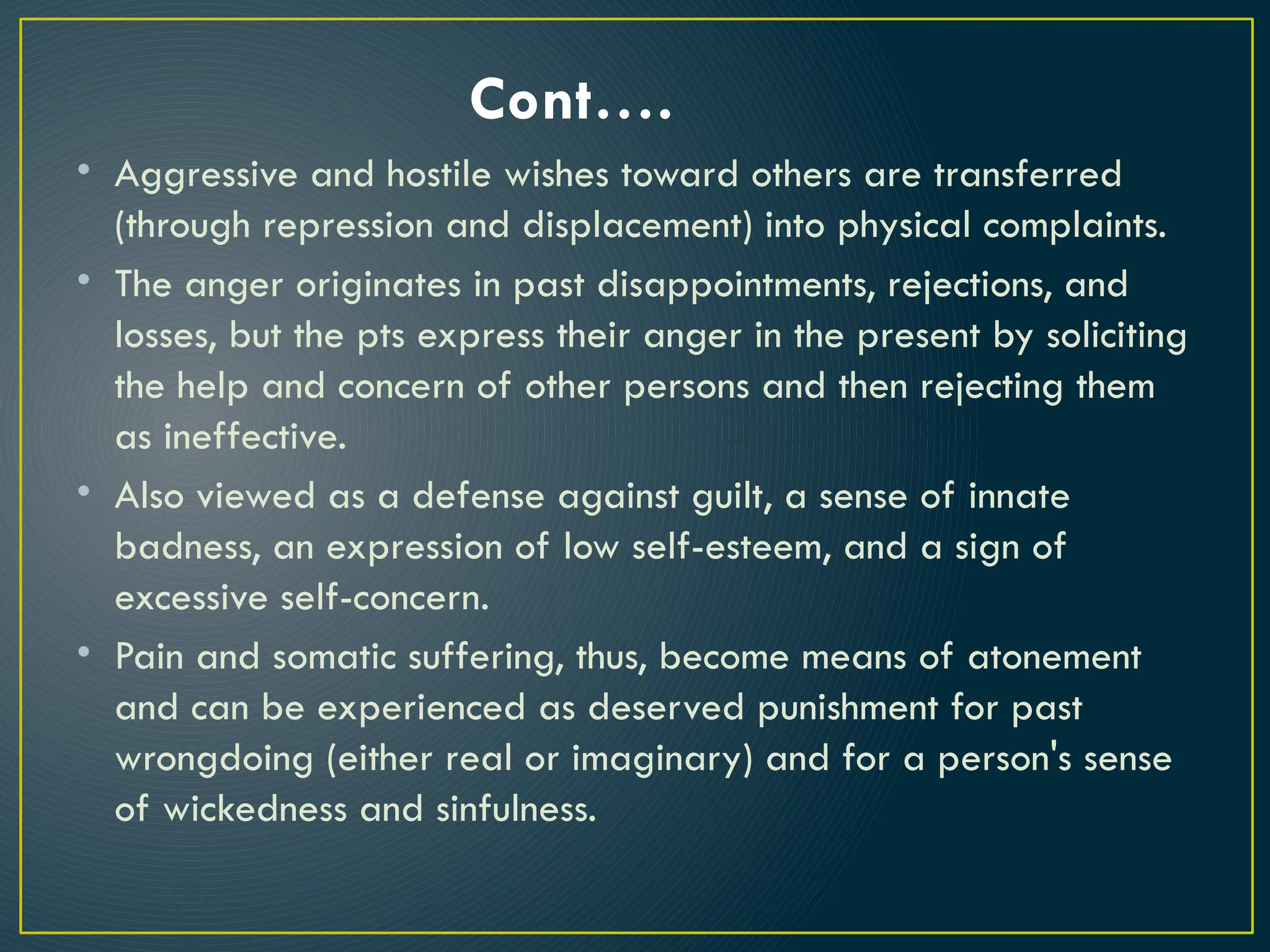 Cont….

• Aggressive and hostile wishes toward others are transferred (through repression and displacement) into physical complaints.

• The anger originates in past disappointments, rejections, and losses, but the pts express their anger in the present by soliciting the help and concern of other persons and then rejecting them as ineffective.

• Also viewed as a defense against guilt, a sense of innate badness, an expression of low self-esteem, and a sign of excessive self-concern.

• Pain and somatic suffering, thus, become means of atonement and can be experienced as deserved punishment for past wrongdoing (either real or imaginary) and for a person's sense of wickedness and sinfulness.